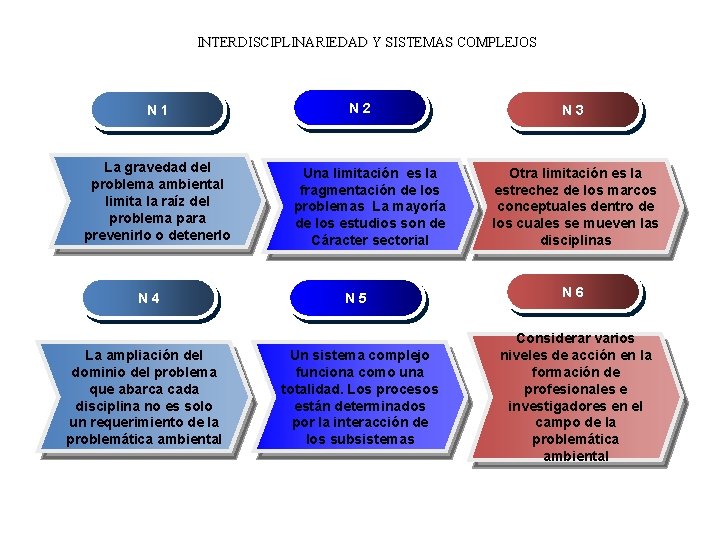 INTERDISCIPLINARIEDAD Y SISTEMAS COMPLEJOS

N 1

La gravedad del problema ambiental limita la raíz del problema para prevenirlo o detenerlo

N 2

Una limitación es la fragmentación de los problemas La mayoría de los estudios son de Cáracter sectorial

N 3

Otra limitación es la estrechez de los marcos conceptuales dentro de los cuales se mueven las disciplinas

N 4

La ampliación del dominio del problema que abarca cada disciplina no es solo un requerimiento de la problemática ambiental

N 5

Un sistema complejo funciona como una totalidad. Los procesos están determinados por la interacción de los subsistemas

N 6

Considerar varios niveles de acción en la formación de profesionales e investigadores en el campo de la problemática ambiental